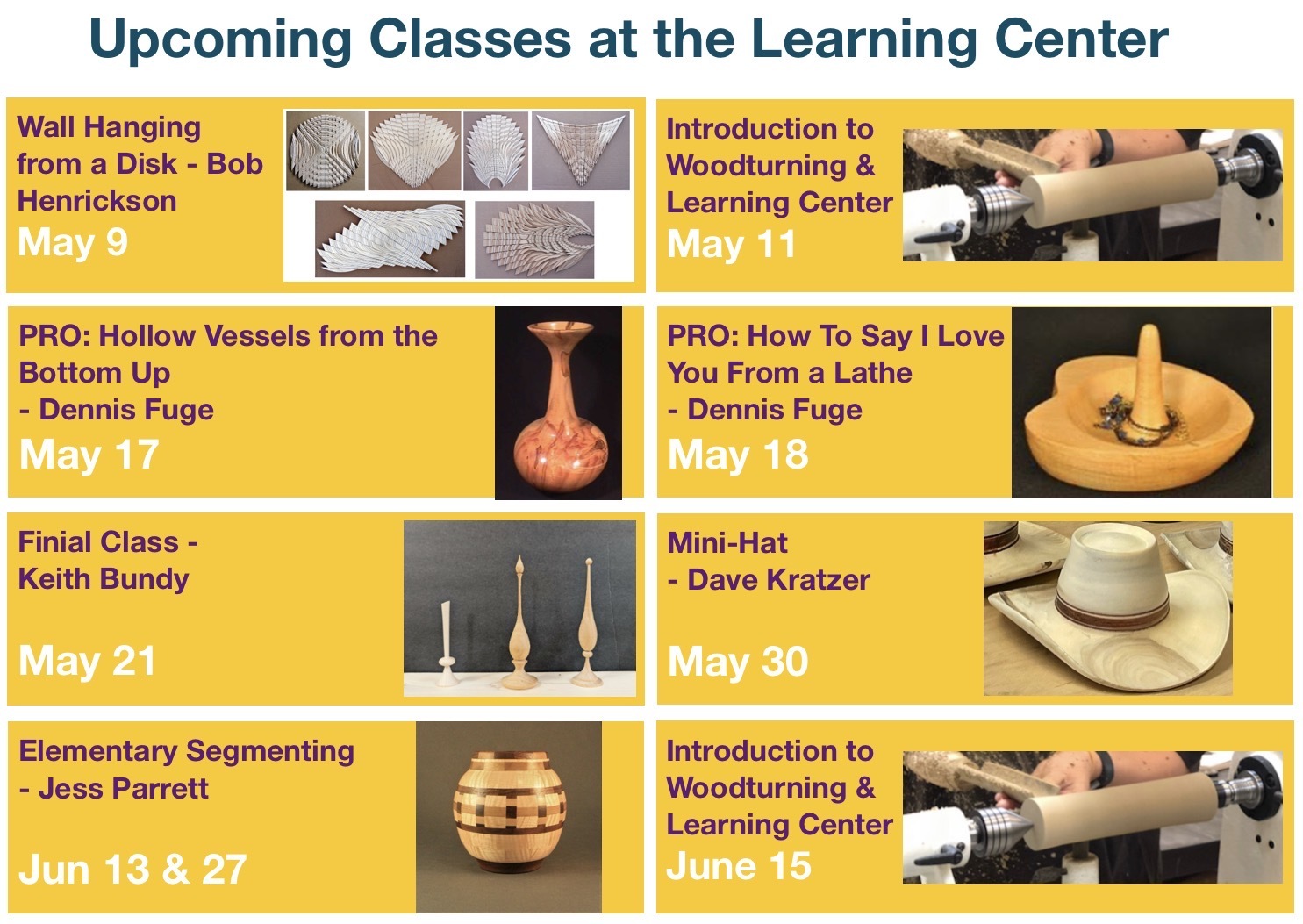 Upcoming Classes at the Learning Center

Wall Hanging from a Disk - Bob Henrickson
May 9

Introduction to Woodturning & Learning Center
May 11

PRO: Hollow Vessels from the Bottom Up
- Dennis Fuge
May 17

PRO: How To Say I Love You From a Lathe
- Dennis Fuge
May 18

Finial Class - Keith Bundy
May 21

Mini-Hat
- Dave Kratzer
May 30

Elementary Segmenting
- Jess Parrett
Jun 13 & 27

Introduction to Woodturning & Learning Center
June 15